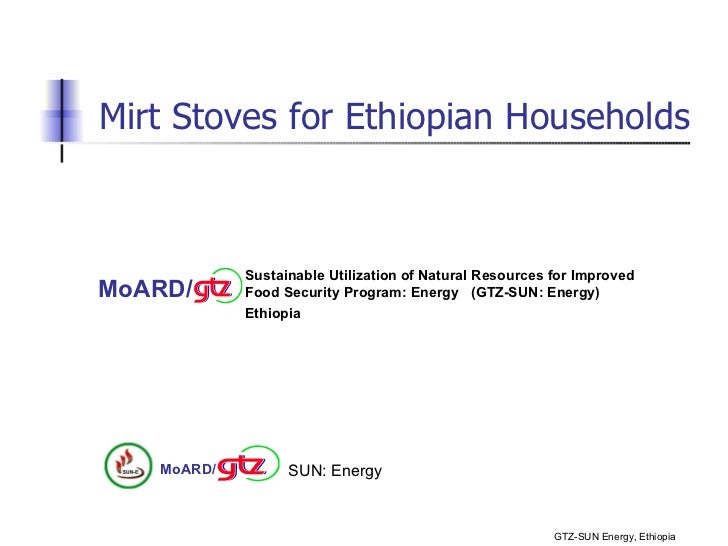 Mirt Stoves for Ethiopian Households

MoARD/gtz

Sustainable Utilization of Natural Resources for Improved Food Security Program: Energy (GTZ-SUN: Energy)

Ethiopia

SUN-E

MoARD/gtz

SUN: Energy

GTZ-SUN Energy, Ethiopia